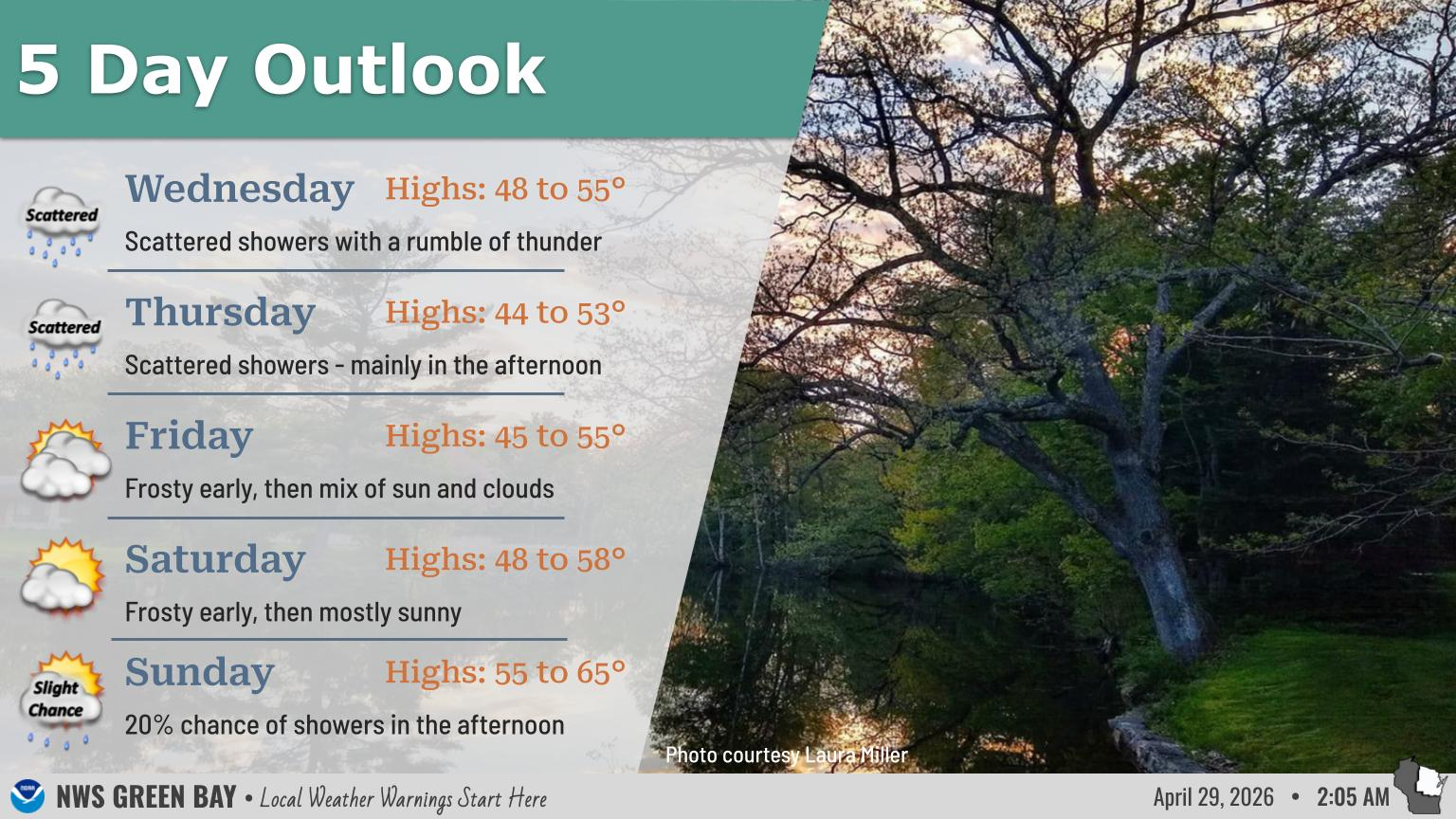 5 Day Outlook

Scattered

Wednesday Highs: 48 to 55°

Scattered showers with a rumble of thunder

Scattered

Thursday Highs: 44 to 53°

Scattered showers - mainly in the afternoon

Friday Highs: 45 to 55°

Frosty early, then mix of sun and clouds

Saturday Highs: 48 to 58°

Frosty early, then mostly sunny

Slight Chance

Sunday Highs: 55 to 65°

20% chance of showers in the afternoon

Photo courtesy Laura Miller

NOAA

NWS GREEN BAY • Local Weather Warnings Start Here

April 29, 2026 • 2:05 AM